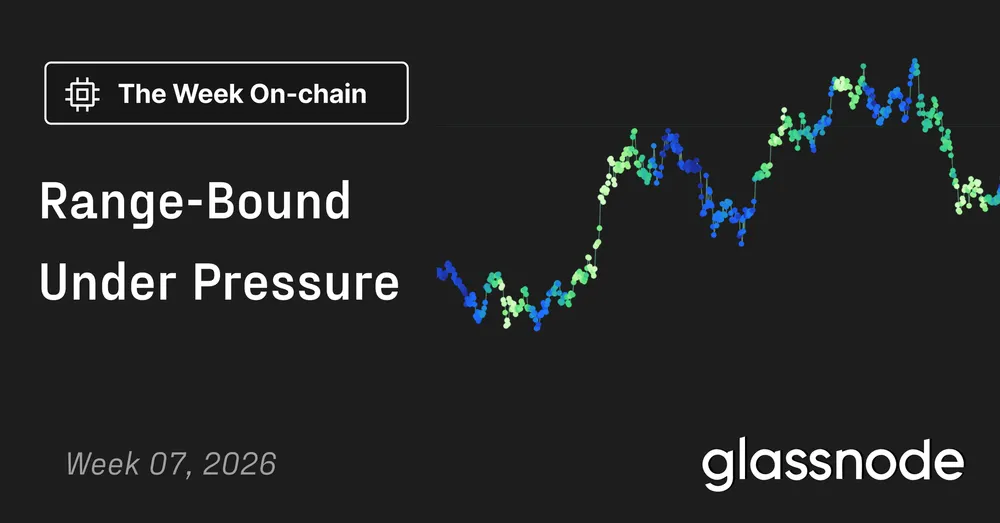 The Week On-chain

Range-Bound Under Pressure

Week 07, 2026

glassnode